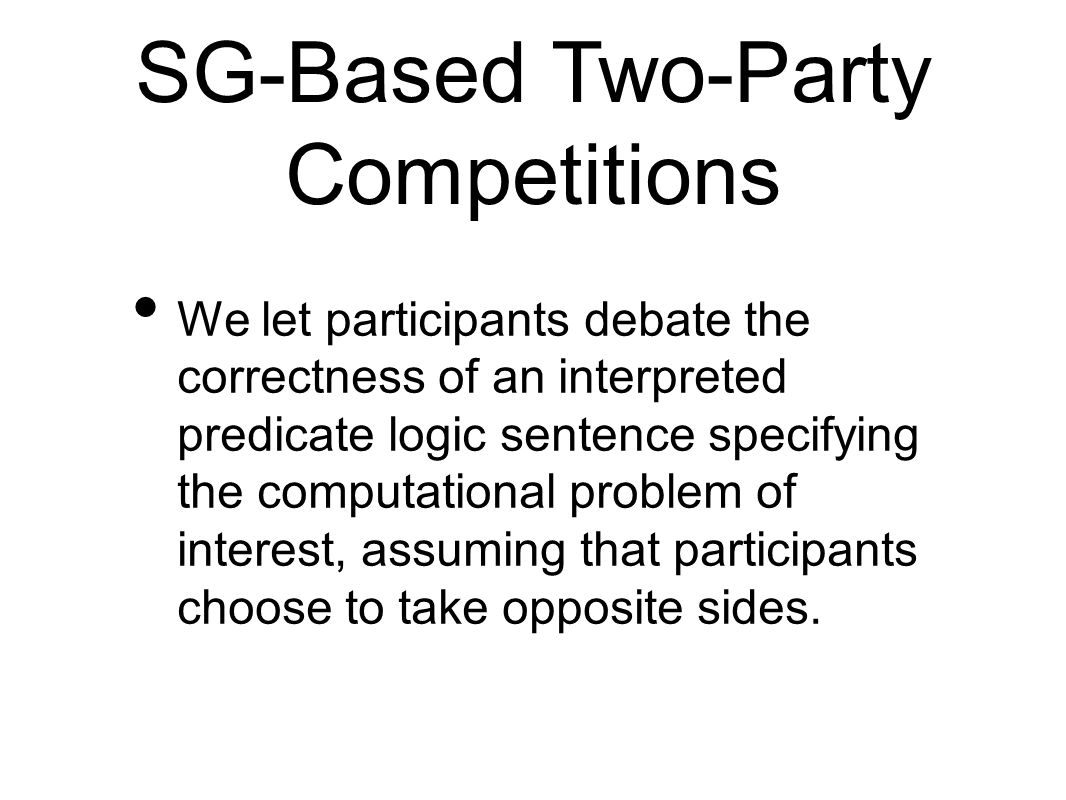 SG-Based Two-Party Competitions

• We let participants debate the correctness of an interpreted predicate logic sentence specifying the computational problem of interest, assuming that participants choose to take opposite sides.